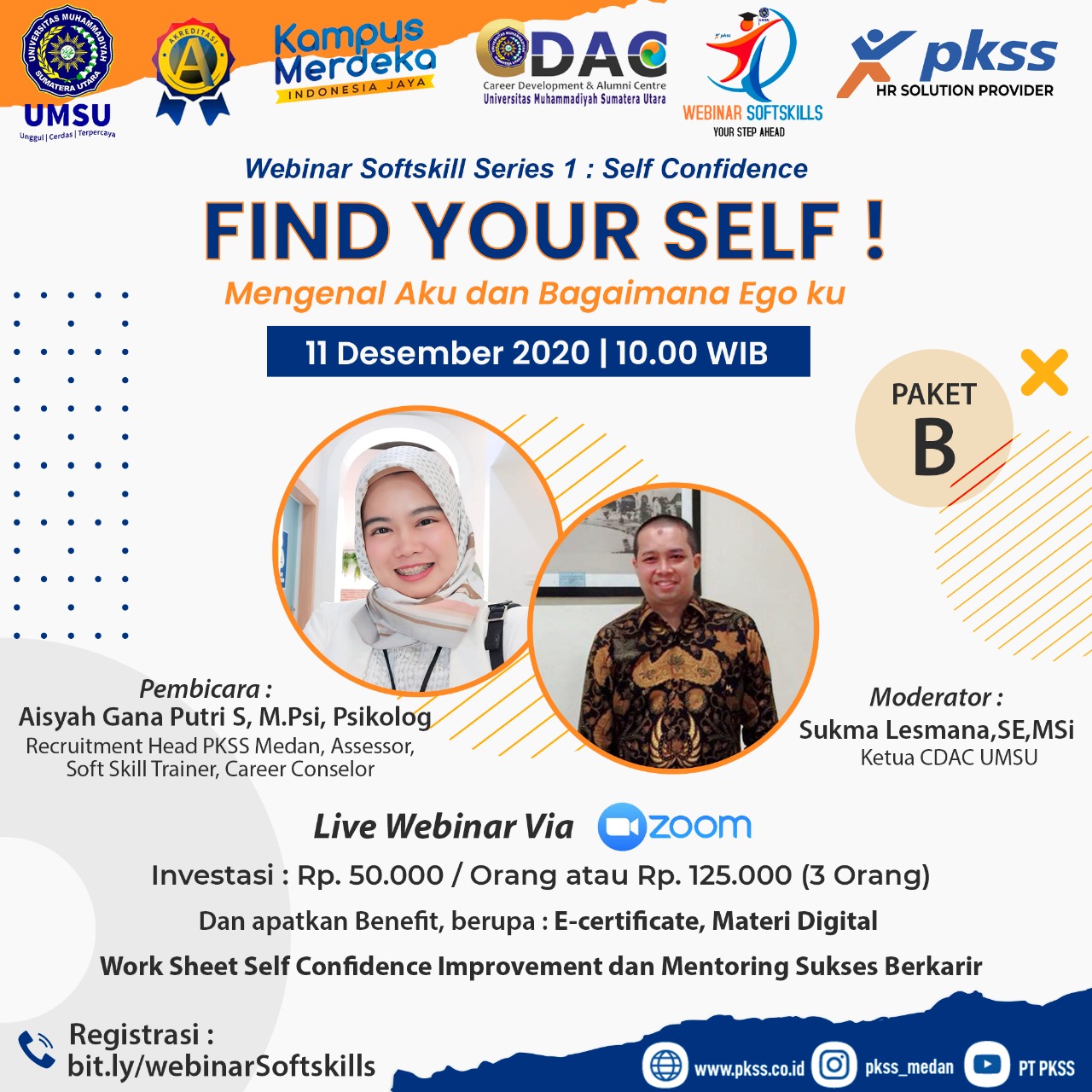 UNIVERSITAS MUHAMMADIYAH SUMATERA UTARA
UMSU
Unggul | Cerdas | Terpercaya

AKREDITASI
A

Kampus Merdeka
INDONESIA JAYA

CDAC
Career Development & Alumni Centre
Universitas Muhammadiyah Sumatera Utara

WEBINAR SOFTSKILLS
YOUR STEP AHEAD

pkss
HR SOLUTION PROVIDER

Webinar Softskill Series 1 : Self Confidence

FIND YOUR SELF !

Mengenal Aku dan Bagaimana Ego ku

11 Desember 2020 | 10.00 WIB

PAKET
B

Pembicara :
Aisyah Gana Putri S, M.Psi, Psikolog
Recruitment Head PKSS Medan, Assessor, Soft Skill Trainer, Career Conselor

Moderator :
Sukma Lesmana,SE,MSi
Ketua CDAC UMSU

Live Webinar Via zoom

Investasi : Rp. 50.000 / Orang atau Rp. 125.000 (3 Orang)

Dan apatkan Benefit, berupa : E-certificate, Materi Digital

Work Sheet Self Confidence Improvement dan Mentoring Sukses Berkarir

Registrasi :
bit.ly/webinarSoftskills

www.pkss.co.id pkss_medan PT PKSS